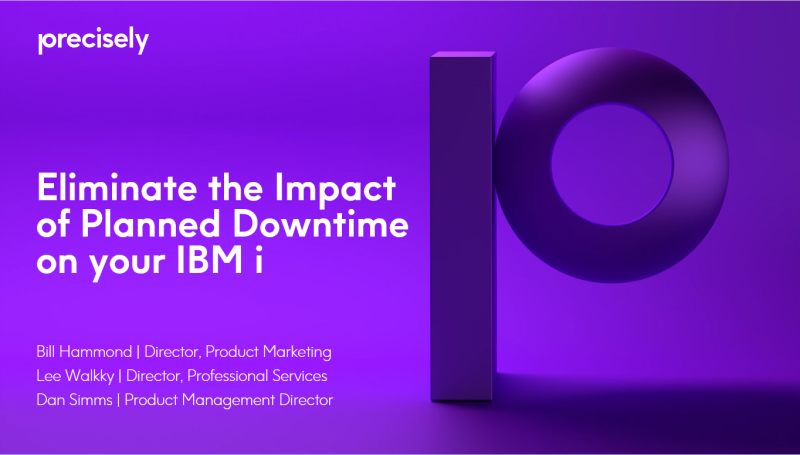 precisely

Eliminate the Impact of Planned Downtime on your IBM i

Bill Hammond | Director, Product Marketing
Lee Walkky | Director, Professional Services
Dan Simms | Product Management Director